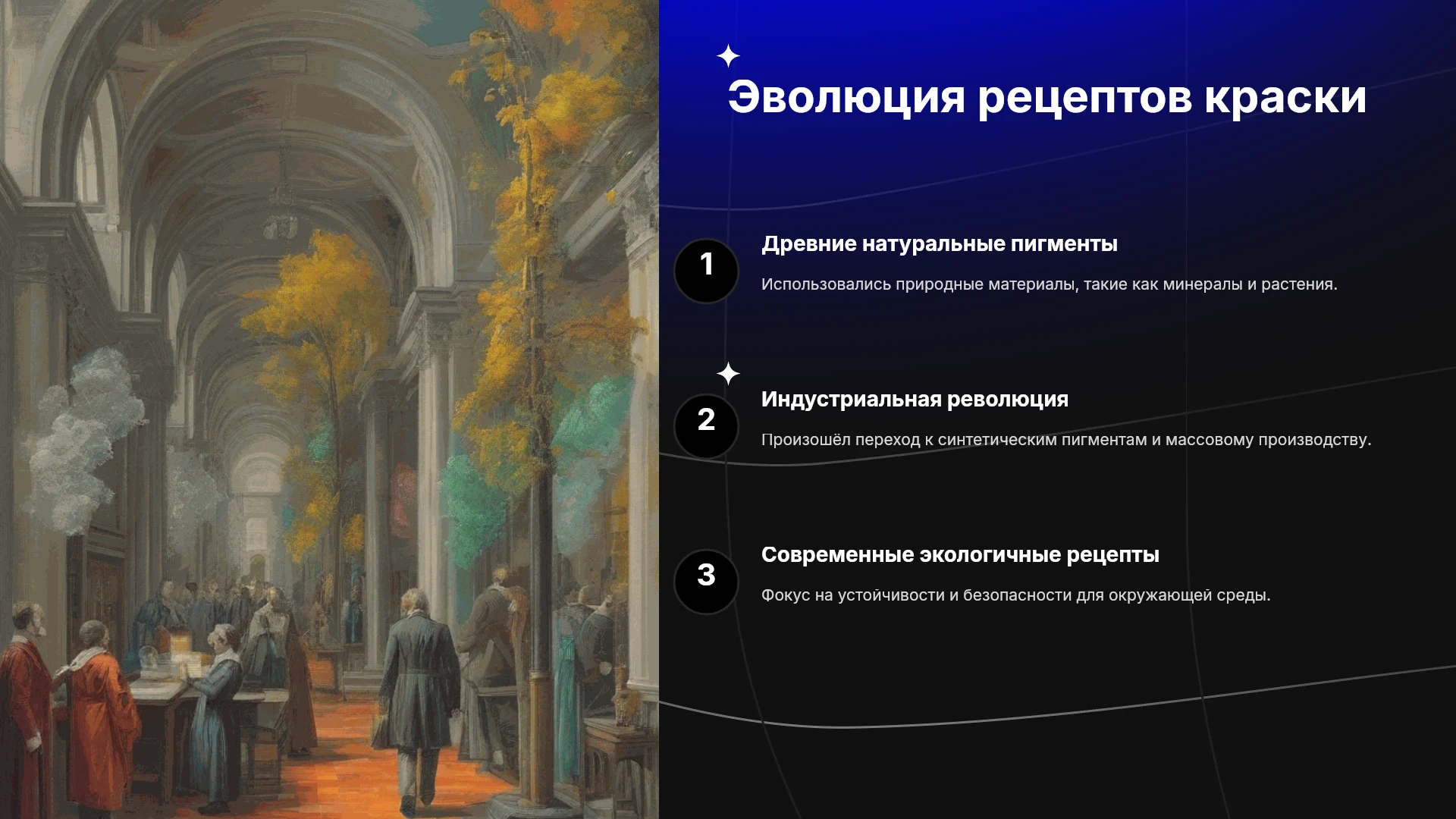 Эволюция рецептов краски

1

Древние натуральные пигменты

Использовались природные материалы, такие как минералы и растения.

2

Индустриальная революция

Произошёл переход к синтетическим пигментам и массовому производству.

3

Современные экологичные рецепты

Фокус на устойчивости и безопасности для окружающей среды.